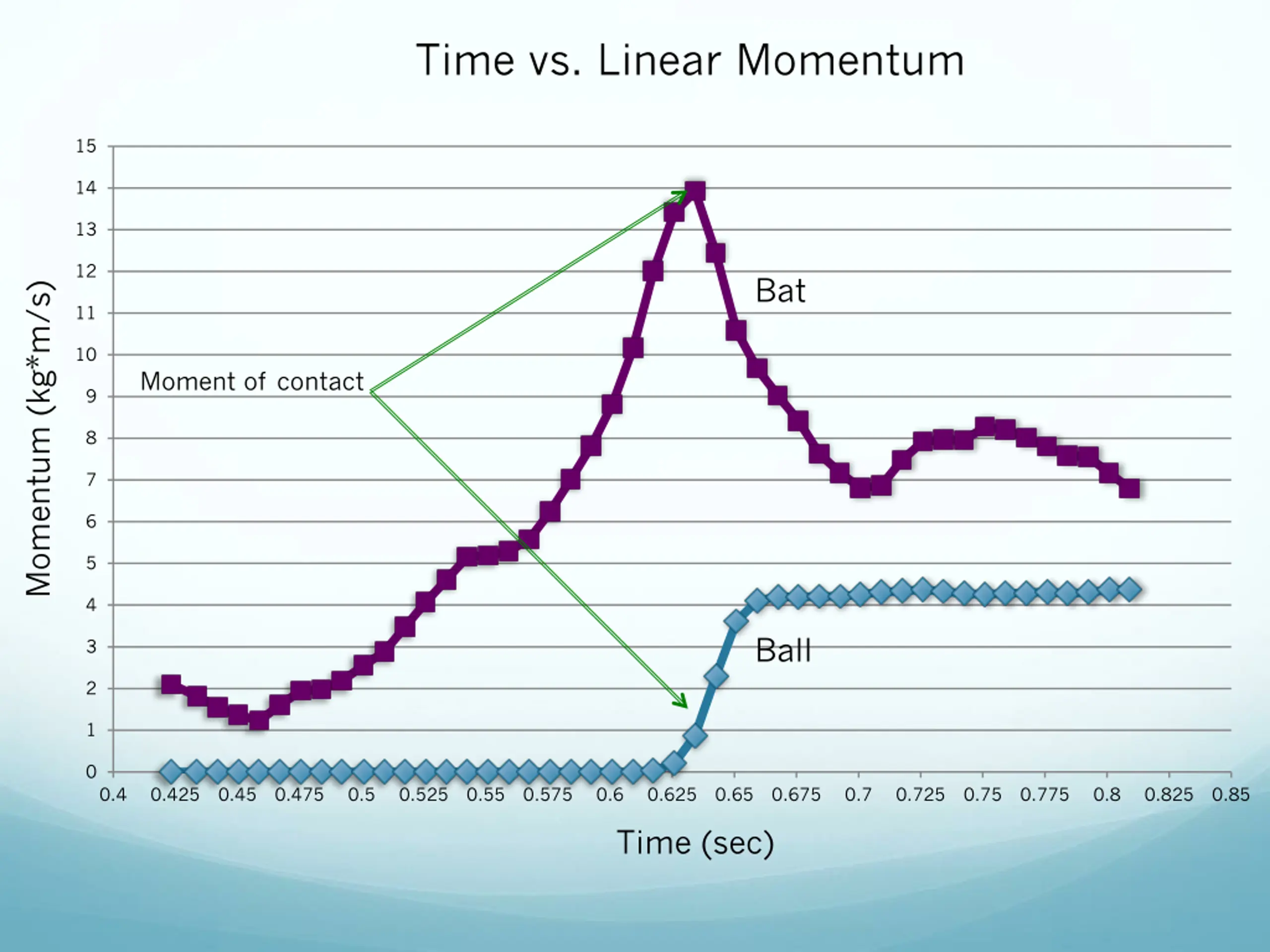 Time vs. Linear Momentum

Momentum (kg*m/s)

15
14
13
12
11
10
9
8
7
6
5
4
3
2
1
0

Moment of contact

Bat

Ball

0.4 0.425 0.45 0.475 0.5 0.525 0.55 0.575 0.6 0.625 0.65 0.675 0.7 0.725 0.75 0.775 0.8 0.825 0.85

Time (sec)